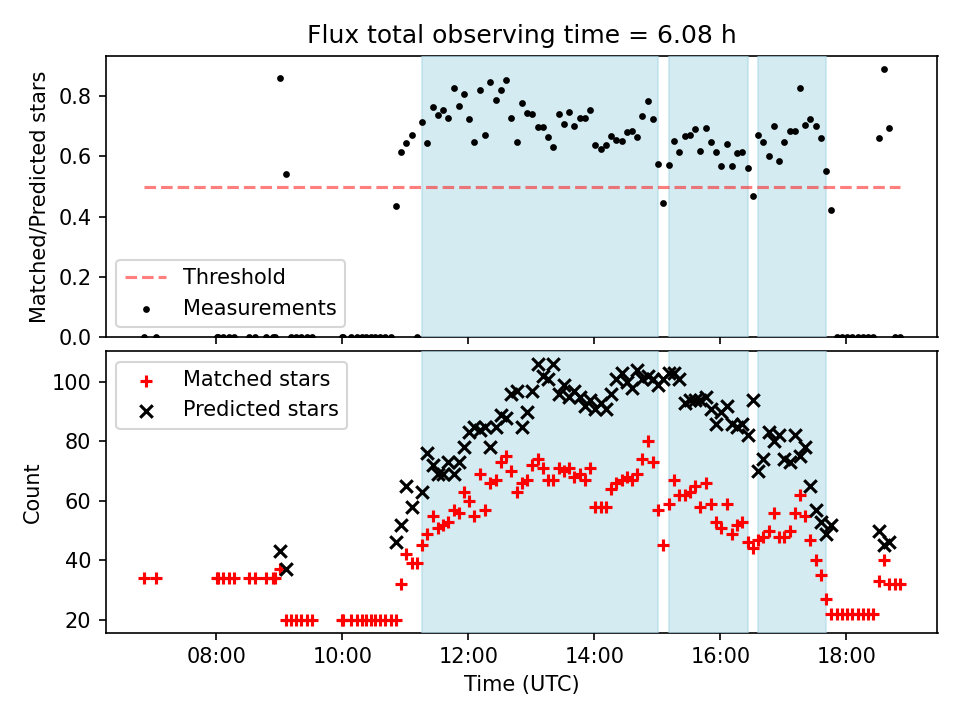 Flux total observing time = 6.08 h

Matched/Predicted stars

0.8
0.6
0.4
0.2
0.0

Threshold
Measurements

Count

100
80
60
40
20

Matched stars
Predicted stars

08:00
10:00
12:00
14:00
16:00
18:00

Time (UTC)